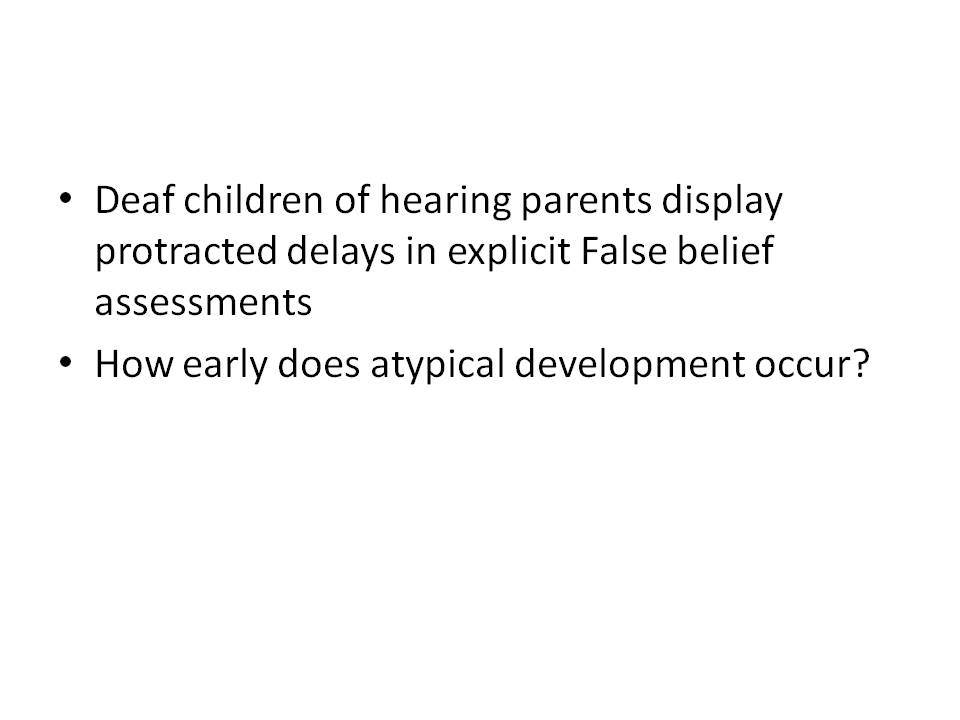 • Deaf children of hearing parents display protracted delays in explicit False belief assessments

• How early does atypical development occur?